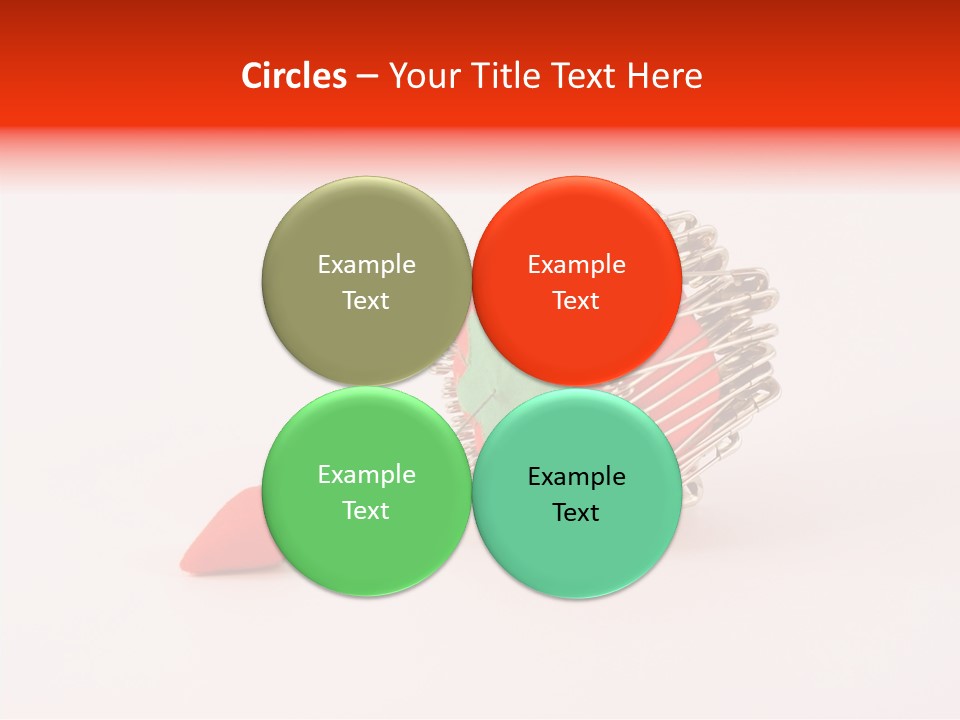 Circles – Your Title Text Here

Example Text

Example Text

Example Text

Example Text